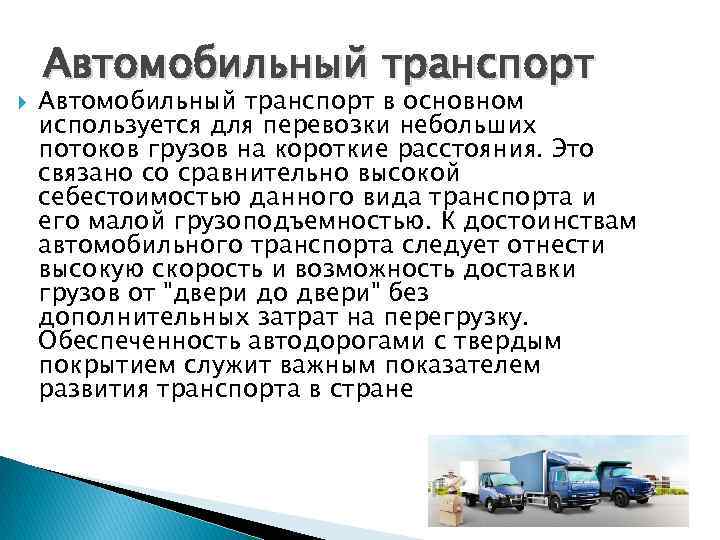 Автомобильный транспорт

Автомобильный транспорт в основном используется для перевозки небольших потоков грузов на короткие расстояния. Это связано со сравнительно высокой себестоимостью данного вида транспорта и его малой грузоподъемностью. К достоинствам автомобильного транспорта следует отнести высокую скорость и возможность доставки грузов от "двери до двери" без дополнительных затрат на перегрузку. Обеспеченность автодорогами с твердым покрытием служит важным показателем развития транспорта в стране